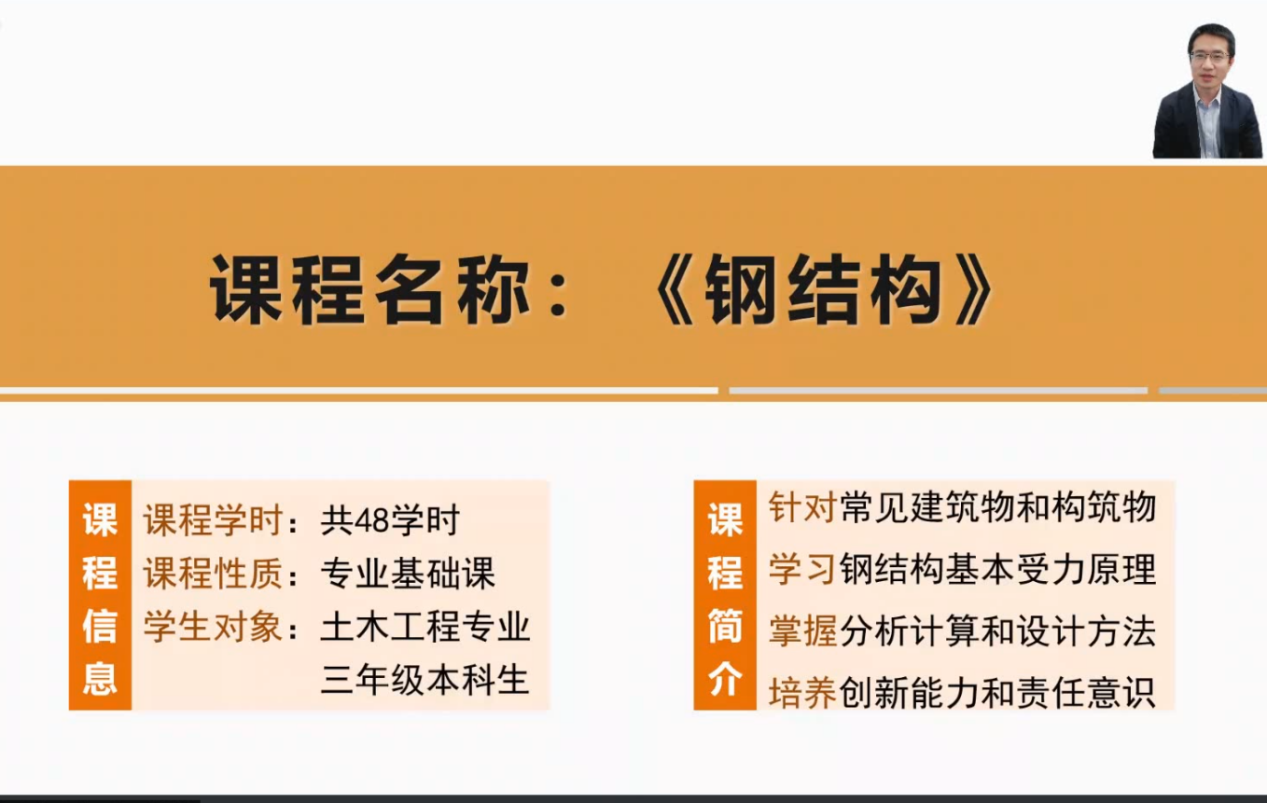 课程名称：《钢结构》

课程信息

课程学时：共48学时
课程性质：专业基础课
学生对象：土木工程专业三年级本科生

课程简介

针对常见建筑物和构筑物
学习钢结构基本受力原理
掌握分析计算和设计方法
培养创新能力和责任意识